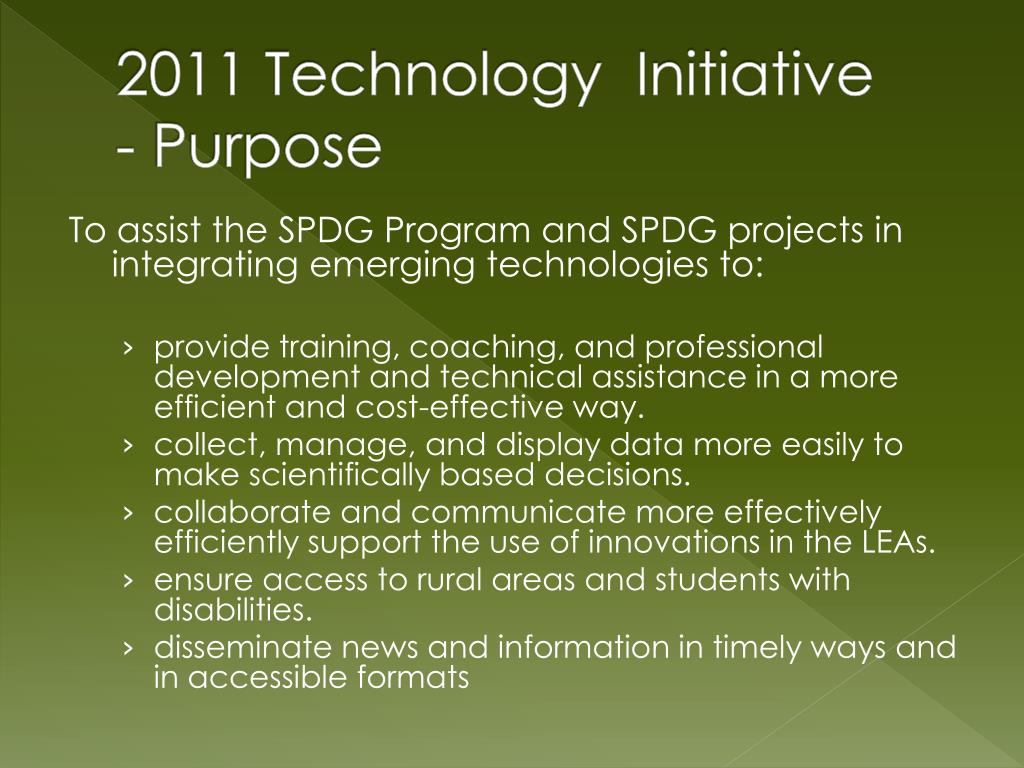 2011 Technology Initiative - Purpose

To assist the SPDG Program and SPDG projects in integrating emerging technologies to:

› provide training, coaching, and professional development and technical assistance in a more efficient and cost-effective way.
› collect, manage, and display data more easily to make scientifically based decisions.
› collaborate and communicate more effectively efficiently support the use of innovations in the LEAs.
› ensure access to rural areas and students with disabilities.
› disseminate news and information in timely ways and in accessible formats